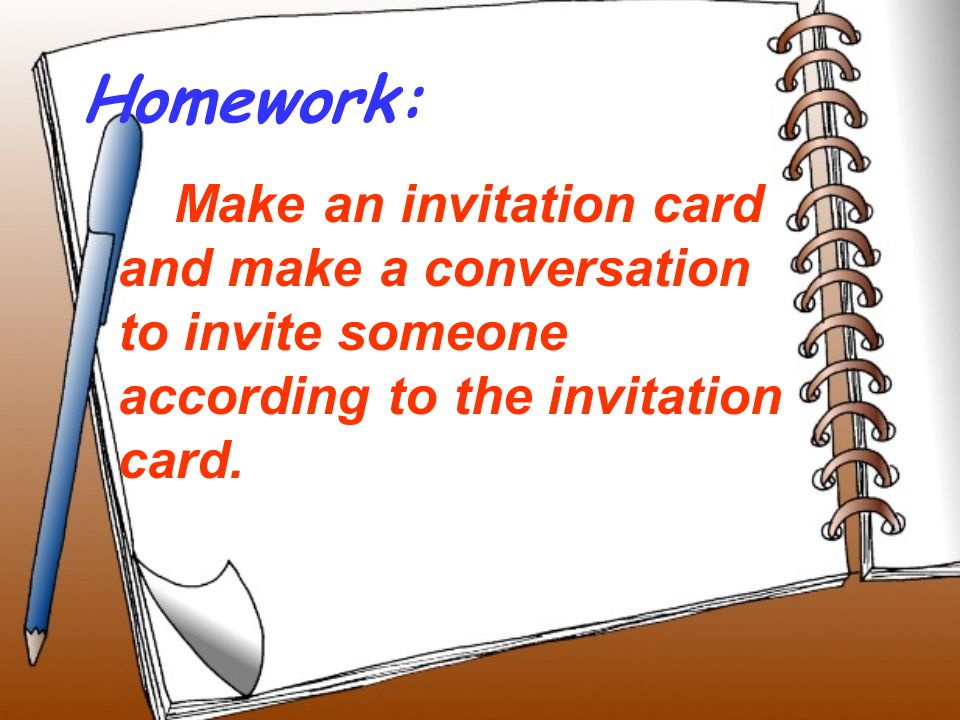 Homework:

Make an invitation card and make a conversation to invite someone according to the invitation card.